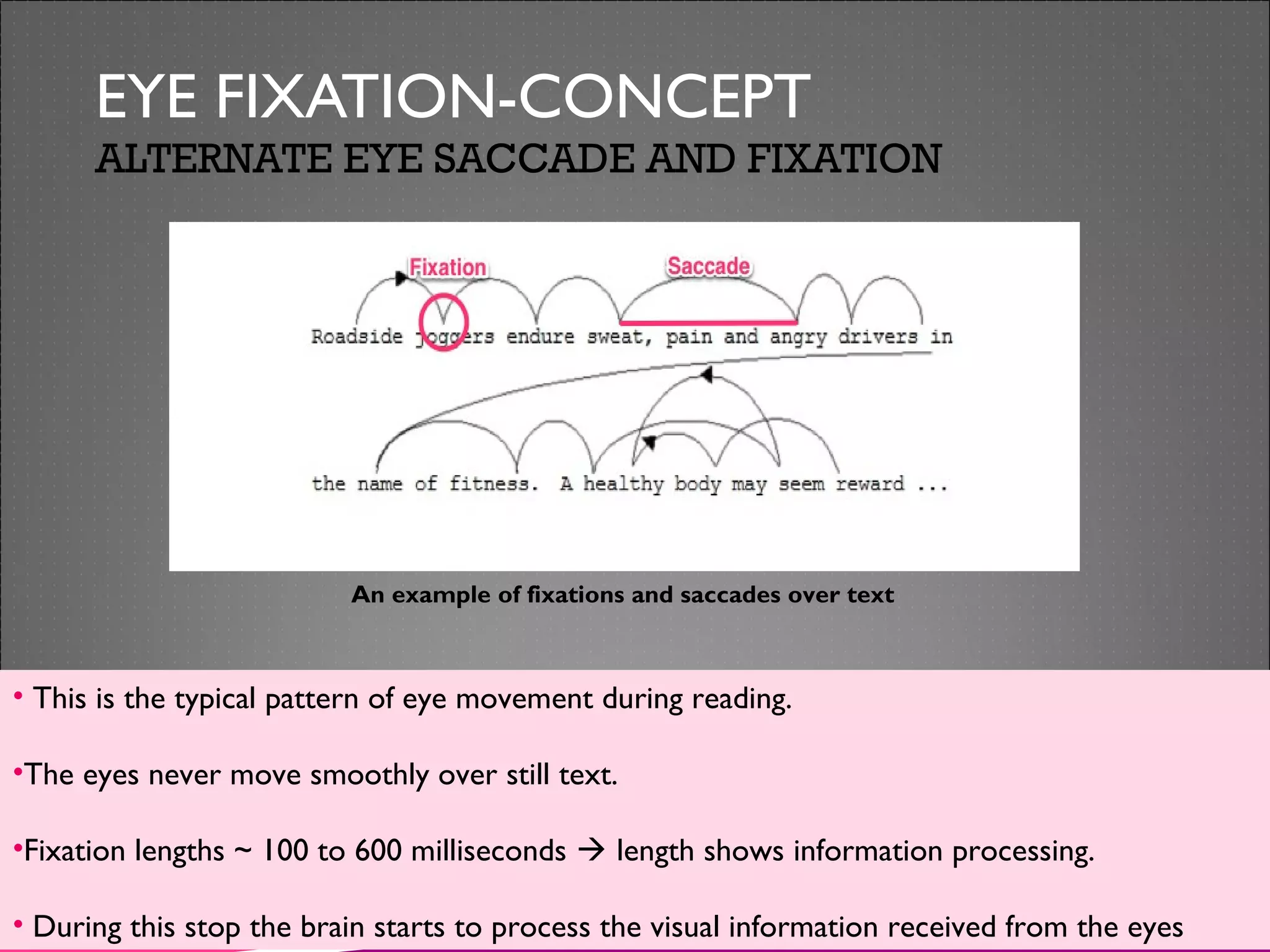 EYE FIXATION-CONCEPT
ALTERNATE EYE SACCADE AND FIXATION

Fixation
Saccade

Roadside joggers endure sweat, pain and angry drivers in

the name of fitness. A healthy body may seem reward ...

An example of fixations and saccades over text

• This is the typical pattern of eye movement during reading.

•The eyes never move smoothly over still text.

•Fixation lengths ~ 100 to 600 milliseconds → length shows information processing.

• During this stop the brain starts to process the visual information received from the eyes